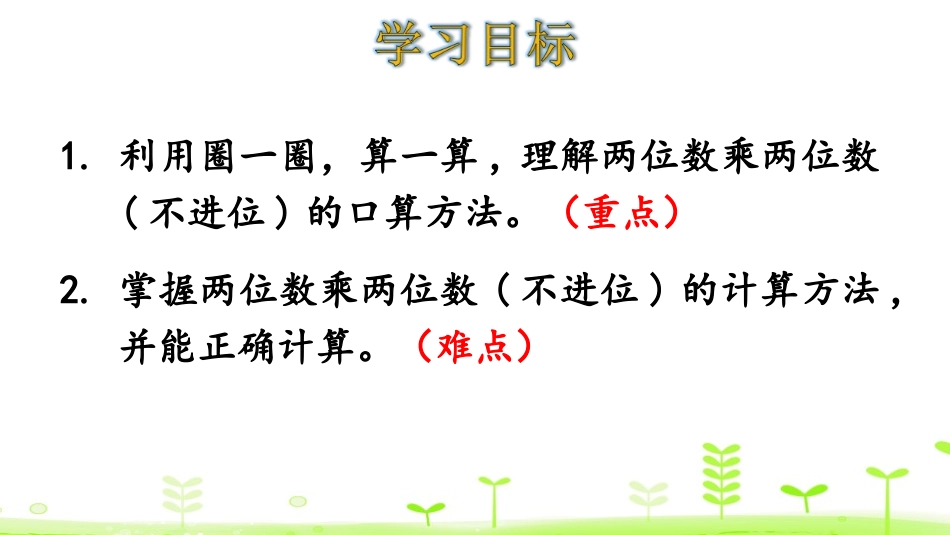 学习目标

1. 利用圈一圈，算一算，理解两位数乘两位数（不进位）的口算方法。（重点）

2. 掌握两位数乘两位数（不进位）的计算方法，并能正确计算。（难点）